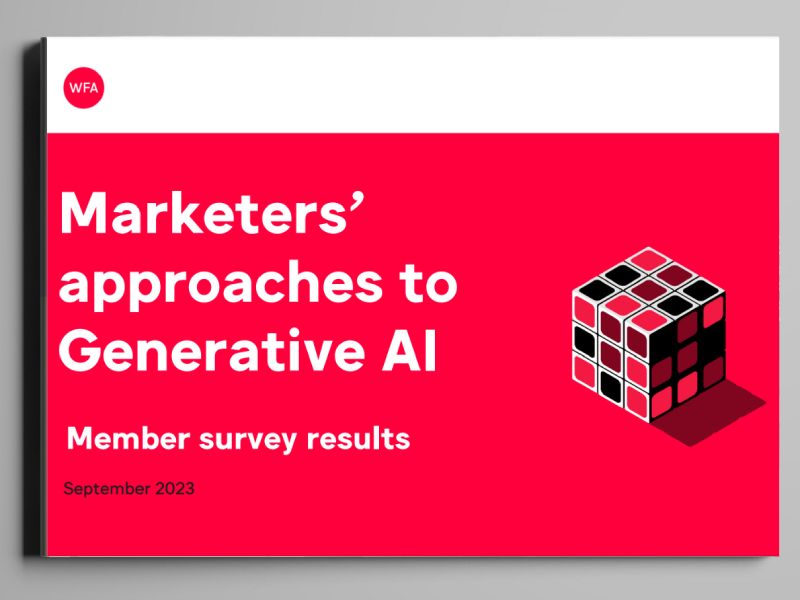 WFA

Marketers' approaches to Generative AI

Member survey results

September 2023